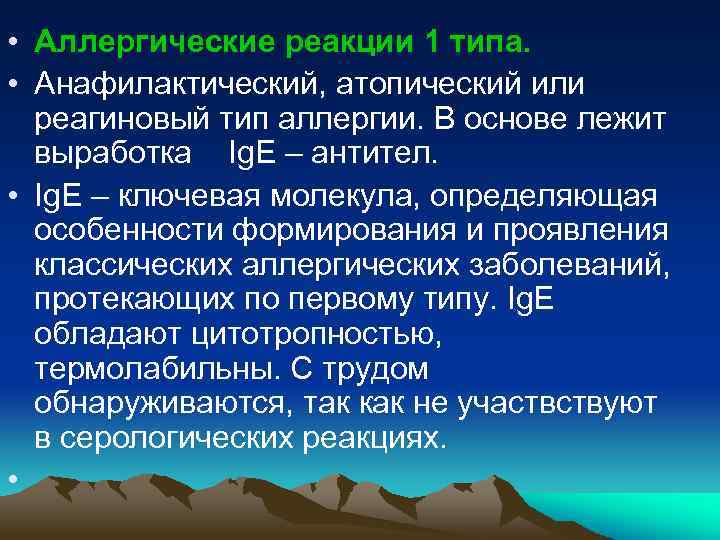 • Аллергические реакции 1 типа.

• Анафилактический, атопический или реагиновый тип аллергии. В основе лежит выработка IgE – антител.

• IgE – ключевая молекула, определяющая особенности формирования и проявления классических аллергических заболеваний, протекающих по первому типу. IgE обладают цитотропностью, термолабильны. С трудом обнаруживаются, так как не участвствуют в серологических реакциях.

•